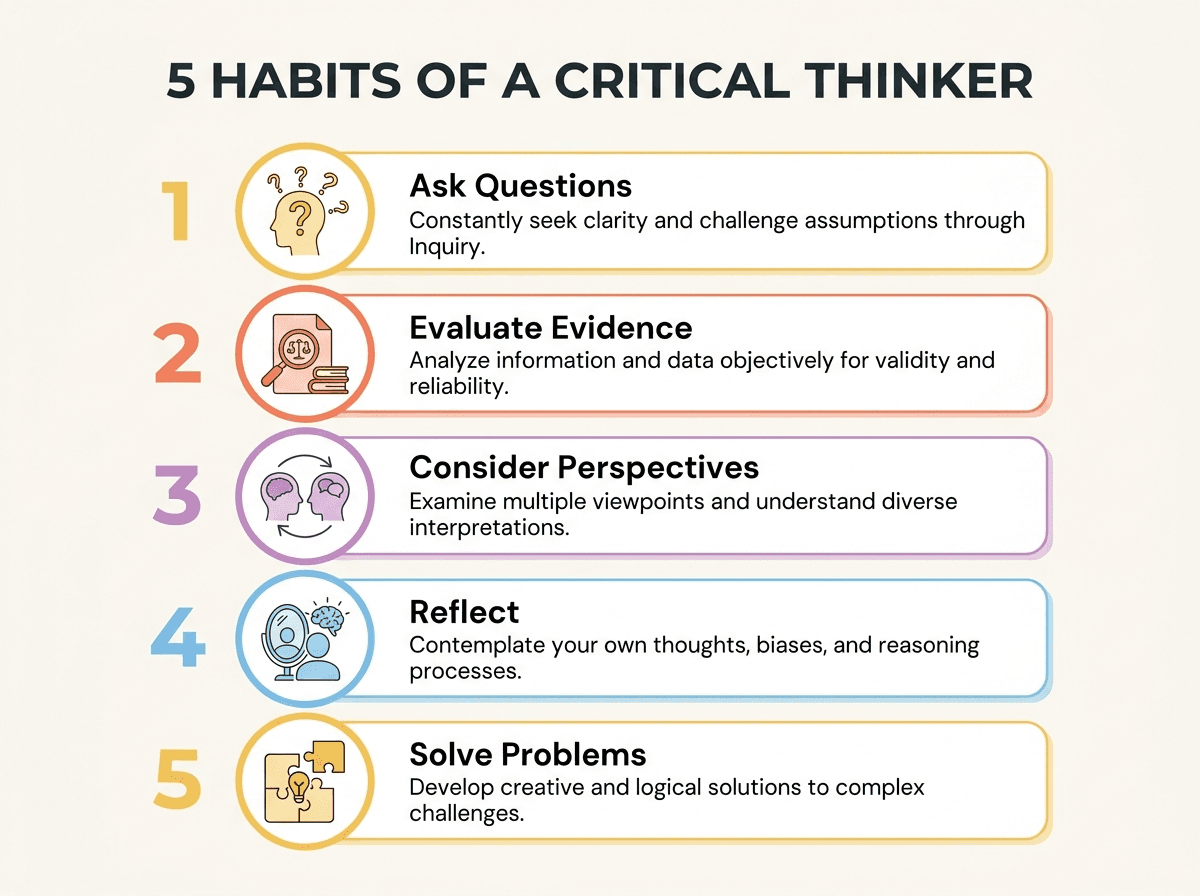 5 HABITS OF A CRITICAL THINKER

1

Ask Questions
Constantly seek clarity and challenge assumptions through Inquiry.

2

Evaluate Evidence
Analyze information and data objectively for validity and reliability.

3

Consider Perspectives
Examine multiple viewpoints and understand diverse interpretations.

4

Reflect
Contemplate your own thoughts, biases, and reasoning processes.

5

Solve Problems
Develop creative and logical solutions to complex challenges.